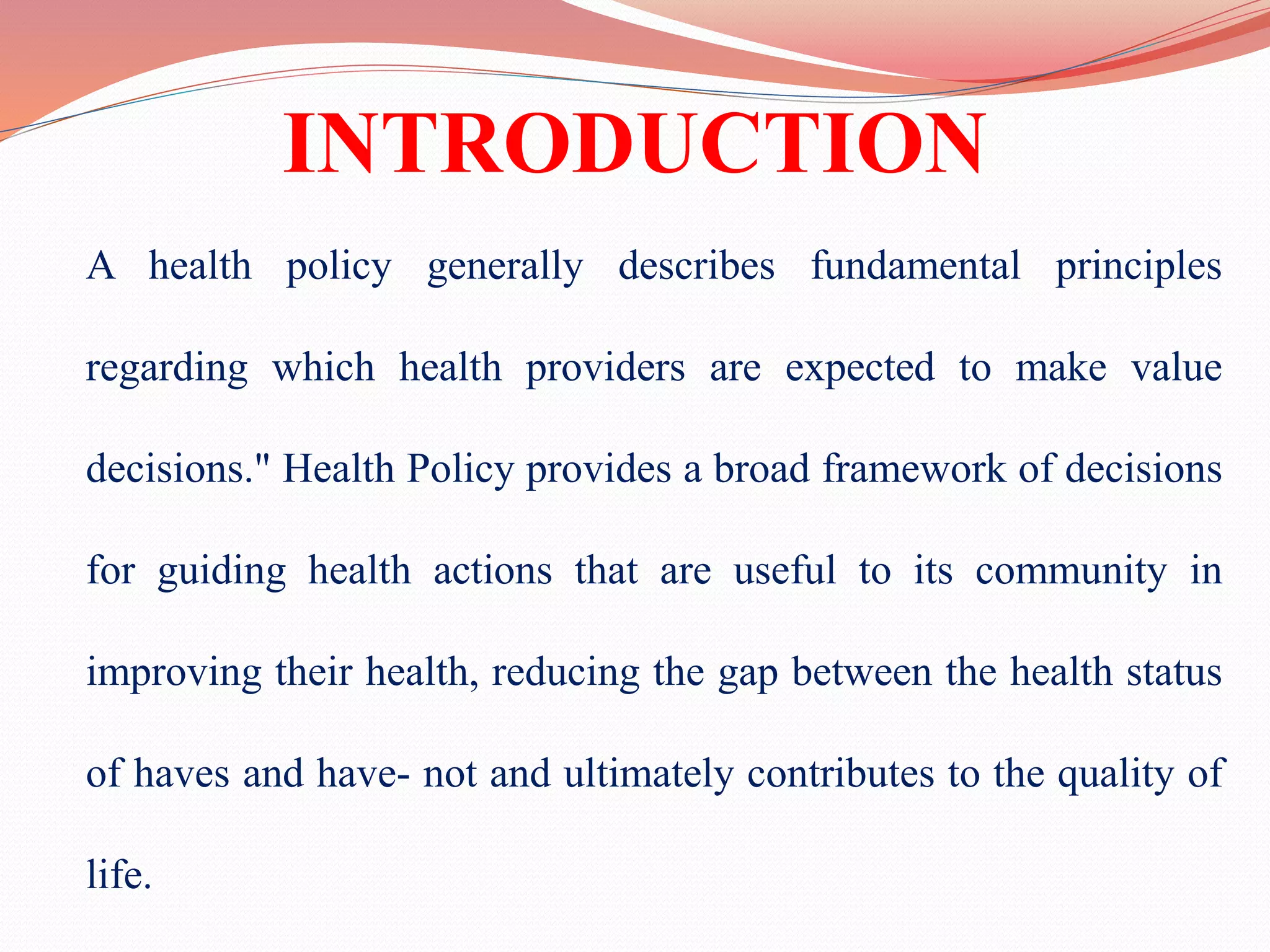 INTRODUCTION

A health policy generally describes fundamental principles regarding which health providers are expected to make value decisions." Health Policy provides a broad framework of decisions for guiding health actions that are useful to its community in improving their health, reducing the gap between the health status of haves and have- not and ultimately contributes to the quality of life.